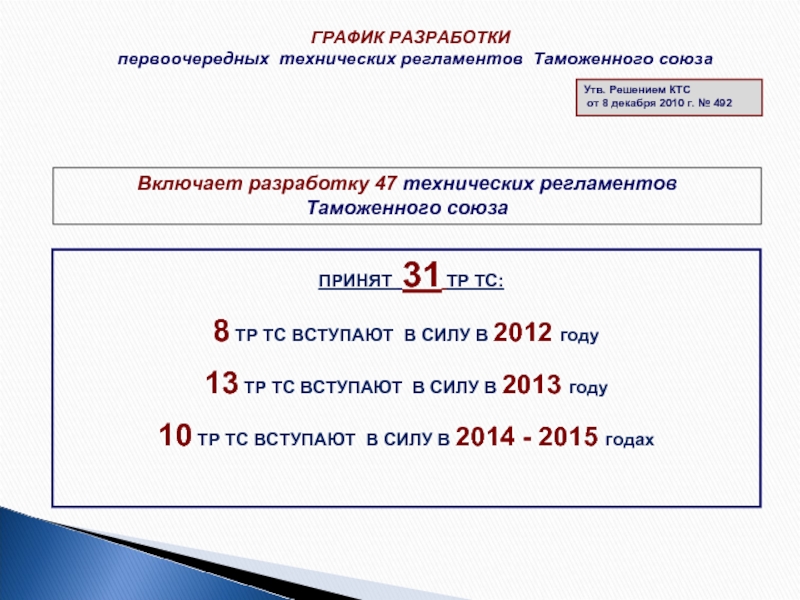 ГРАФИК РАЗРАБОТКИ
первоочередных технических регламентов Таможенного союза

Утв. Решением КТС
от 8 декабря 2010 г. № 492

Включает разработку 47 технических регламентов Таможенного союза

ПРИНЯТ 31 ТР ТС:

8 ТР ТС ВСТУПАЮТ В СИЛУ В 2012 году

13 ТР ТС ВСТУПАЮТ В СИЛУ В 2013 году

10 ТР ТС ВСТУПАЮТ В СИЛУ В 2014 - 2015 годах